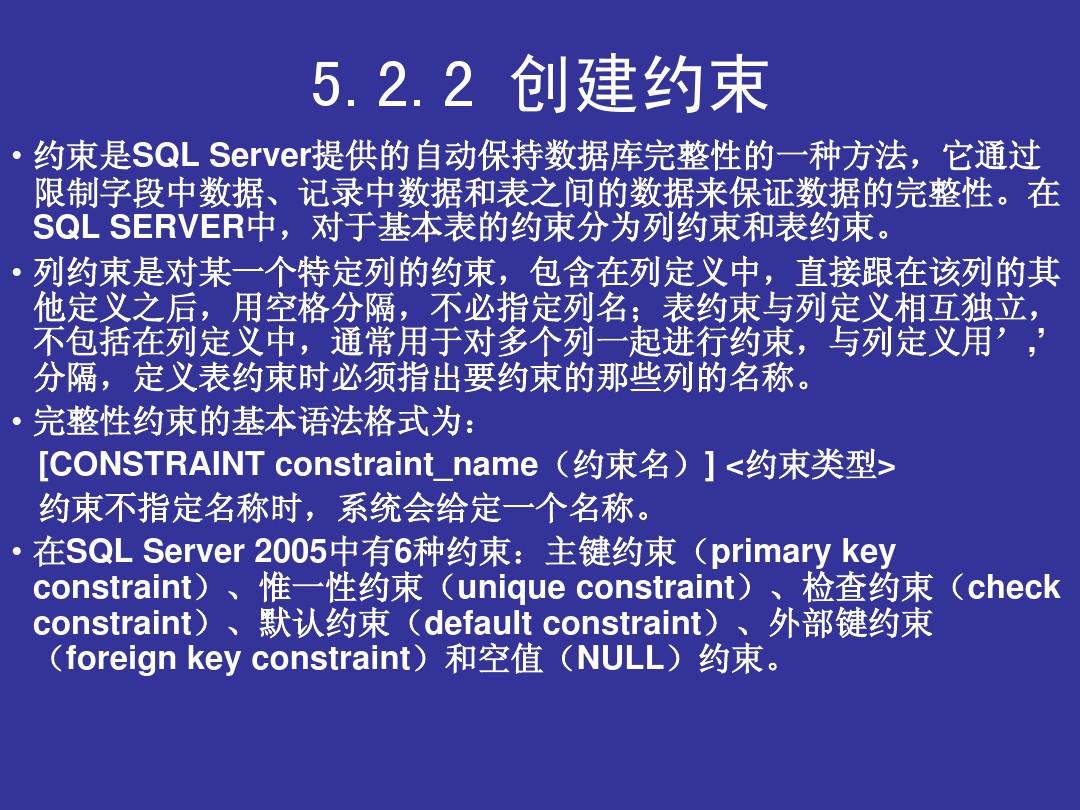 5.2.2 创建约束

• 约束是SQL Server提供的自动保持数据库完整性的一种方法，它通过限制字段中数据、记录中数据和表之间的数据来保证数据的完整性。在SQL SERVER中，对于基本表的约束分为列约束和表约束。

• 列约束是对某一个特定列的约束，包含在列定义中，直接跟在该列的其他定义之后，用空格分隔，不必指定列名；表约束与列定义相互独立，不包括在列定义中，通常用于对多个列一起进行约束，与列定义用’,’分隔，定义表约束时必须指出要约束的那些列的名称。

• 完整性约束的基本语法格式为：

[CONSTRAINT constraint_name（约束名）] <约束类型>

约束不指定名称时，系统会给定一个名称。

• 在SQL Server 2005中有6种约束：主键约束（primary key constraint）、惟一性约束（unique constraint）、检查约束（check constraint）、默认约束（default constraint）、外部键约束（foreign key constraint）和空值（NULL）约束。